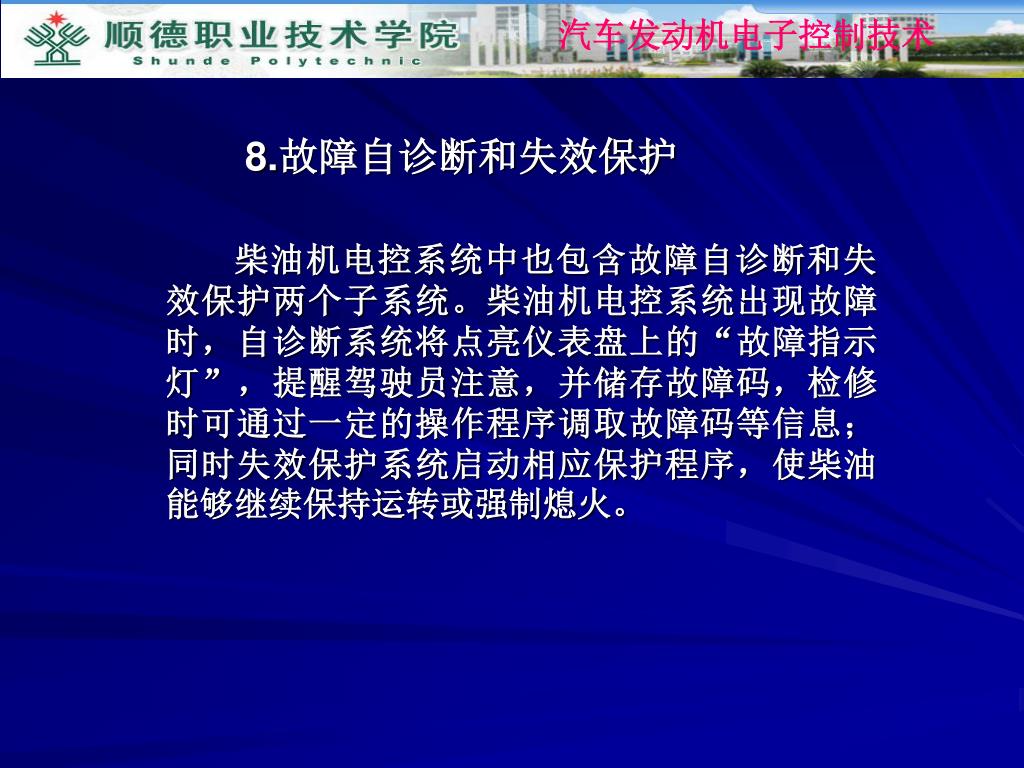 顺德职业技术学院
Shunde Polytechnic

汽车发动机电子控制技术

8.故障自诊断和失效保护

柴油机电控系统中也包含故障自诊断和失效保护两个子系统。柴油机电控系统出现故障时，自诊断系统将点亮仪表盘上的“故障指示灯”，提醒驾驶员注意，并储存故障码，检修时可通过一定的操作程序调取故障码等信息；同时失效保护系统启动相应保护程序，使柴油能够继续保持运转或强制熄火。